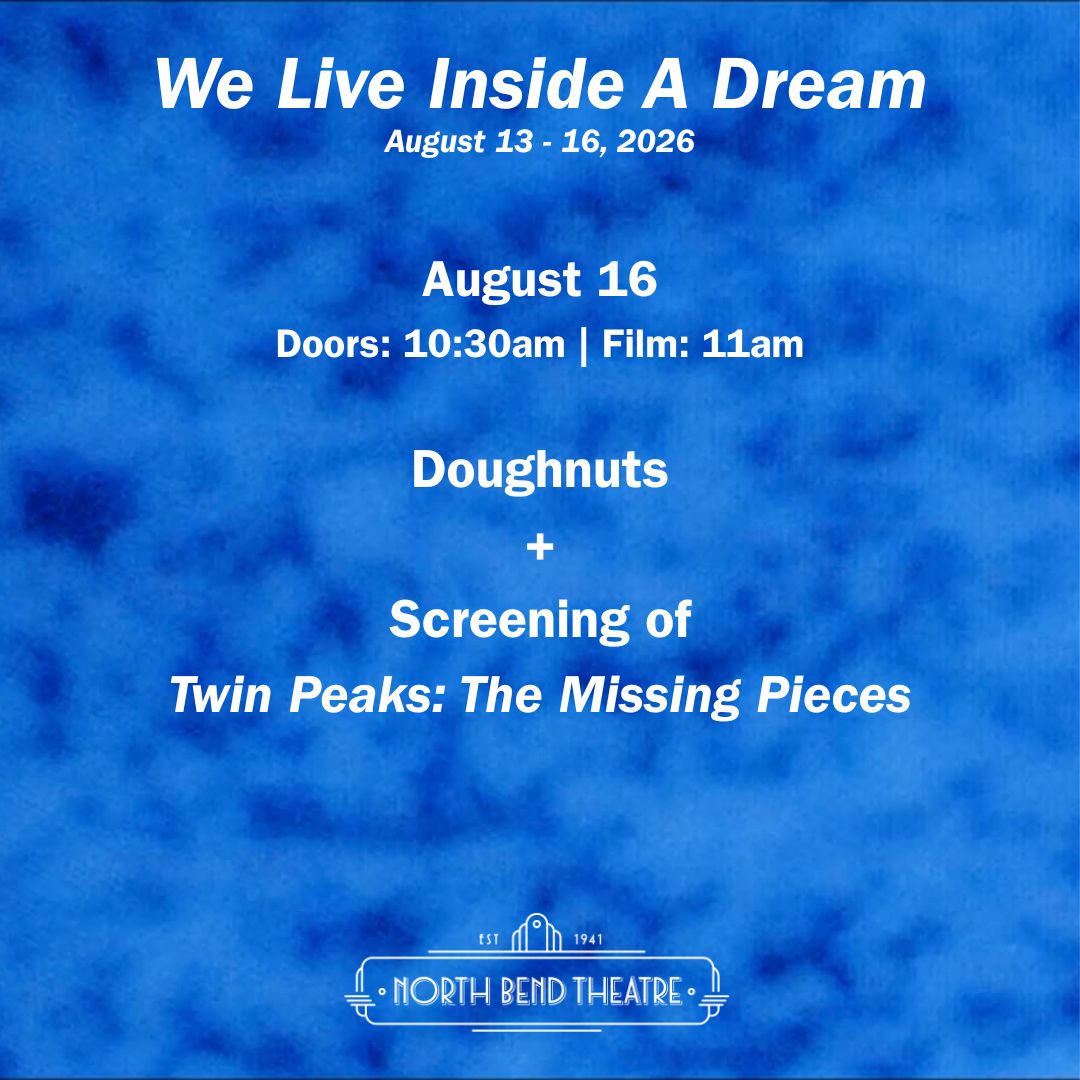 We Live Inside A Dream
August 13 - 16, 2026

August 16
Doors: 10:30am | Film: 11am

Doughnuts
+
Screening of
Twin Peaks: The Missing Pieces

EST 1941
NORTH BEND THEATRE